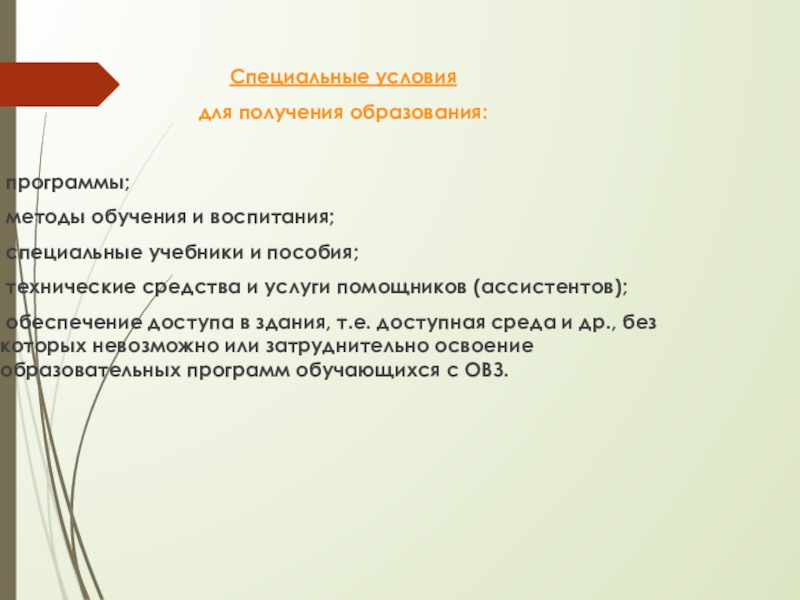 Специальные условия

для получения образования:

программы;

методы обучения и воспитания;

специальные учебники и пособия;

технические средства и услуги помощников (ассистентов);

обеспечение доступа в здания, т.е. доступная среда и др., без которых невозможно или затруднительно освоение образовательных программ обучающихся с ОВЗ.